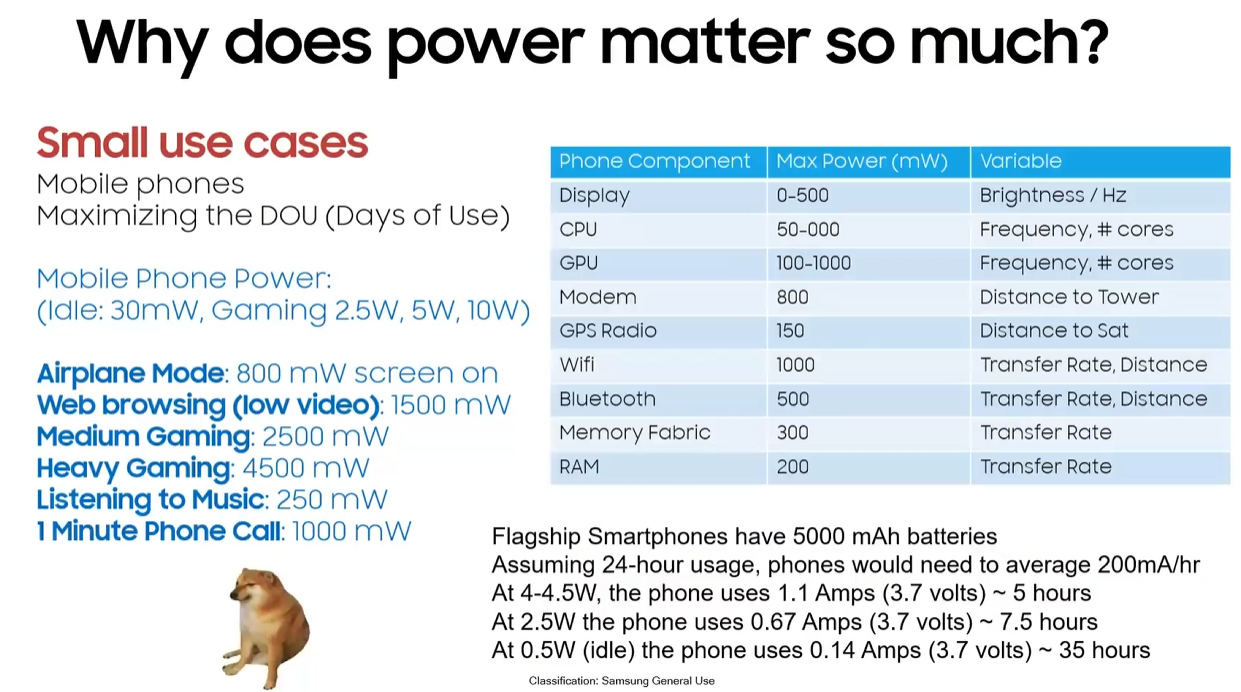 Why does power matter so much?

Small use cases
Mobile phones
Maximizing the DOU (Days of Use)

Mobile Phone Power:
(Idle: 30mW, Gaming 2.5W, 5W, 10W)

Airplane Mode: 800 mW screen on
Web browsing (low video): 1500 mW
Medium Gaming: 2500 mW
Heavy Gaming: 4500 mW
Listening to Music: 250 mW
1 Minute Phone Call: 1000 mW

| Phone Component | Max Power (mW) | Variable |
|---|---|---|
| Display | 0-500 | Brightness / Hz |
| CPU | 50-000 | Frequency, # cores |
| GPU | 100-1000 | Frequency, # cores |
| Modem | 800 | Distance to Tower |
| GPS Radio | 150 | Distance to Sat |
| Wifi | 1000 | Transfer Rate, Distance |
| Bluetooth | 500 | Transfer Rate, Distance |
| Memory Fabric | 300 | Transfer Rate |
| RAM | 200 | Transfer Rate |

Flagship Smartphones have 5000 mAh batteries
Assuming 24-hour usage, phones would need to average 200mA/hr
At 4-4.5W, the phone uses 1.1 Amps (3.7 volts) ~ 5 hours
At 2.5W the phone uses 0.67 Amps (3.7 volts) ~ 7.5 hours
At 0.5W (idle) the phone uses 0.14 Amps (3.7 volts) ~ 35 hours

Classification: Samsung General Use